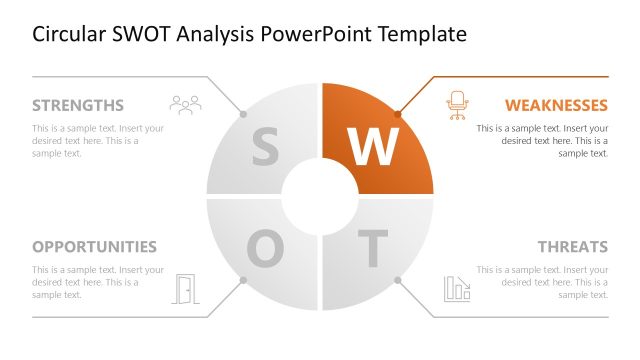 Circular SWOT Analysis PowerPoint Template

STRENGTHS

This is a sample text. Insert your desired text here. This is a sample text.

S

W

WEAKNESSES

This is a sample text. Insert your desired text here. This is a sample text.

OPPORTUNITIES

This is a sample text. Insert your desired text here. This is a sample text.

O

T

THREATS

This is a sample text. Insert your desired text here. This is a sample text.